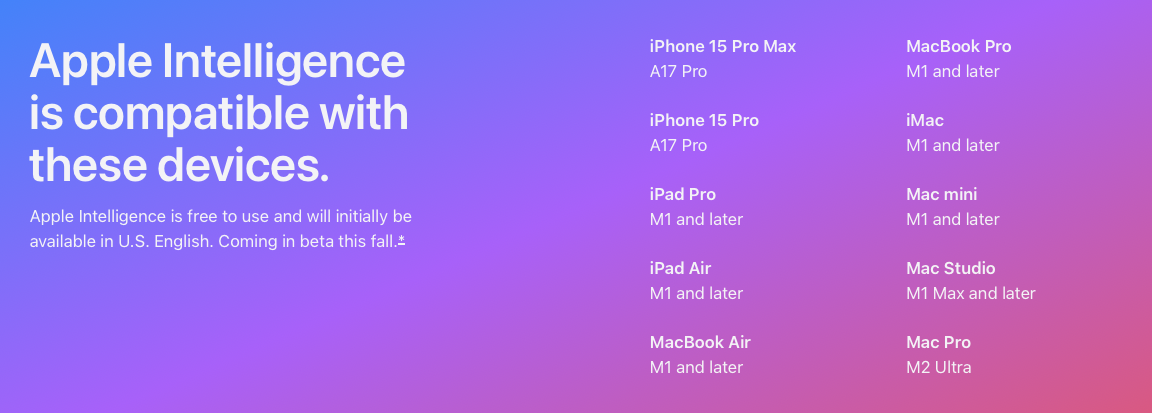 Apple Intelligence is compatible with these devices.

Apple Intelligence is free to use and will initially be available in U.S. English. Coming in beta this fall.*

iPhone 15 Pro Max
A17 Pro

iPhone 15 Pro
A17 Pro

iPad Pro
M1 and later

iPad Air
M1 and later

MacBook Air
M1 and later

MacBook Pro
M1 and later

iMac
M1 and later

Mac mini
M1 and later

Mac Studio
M1 Max and later

Mac Pro
M2 Ultra